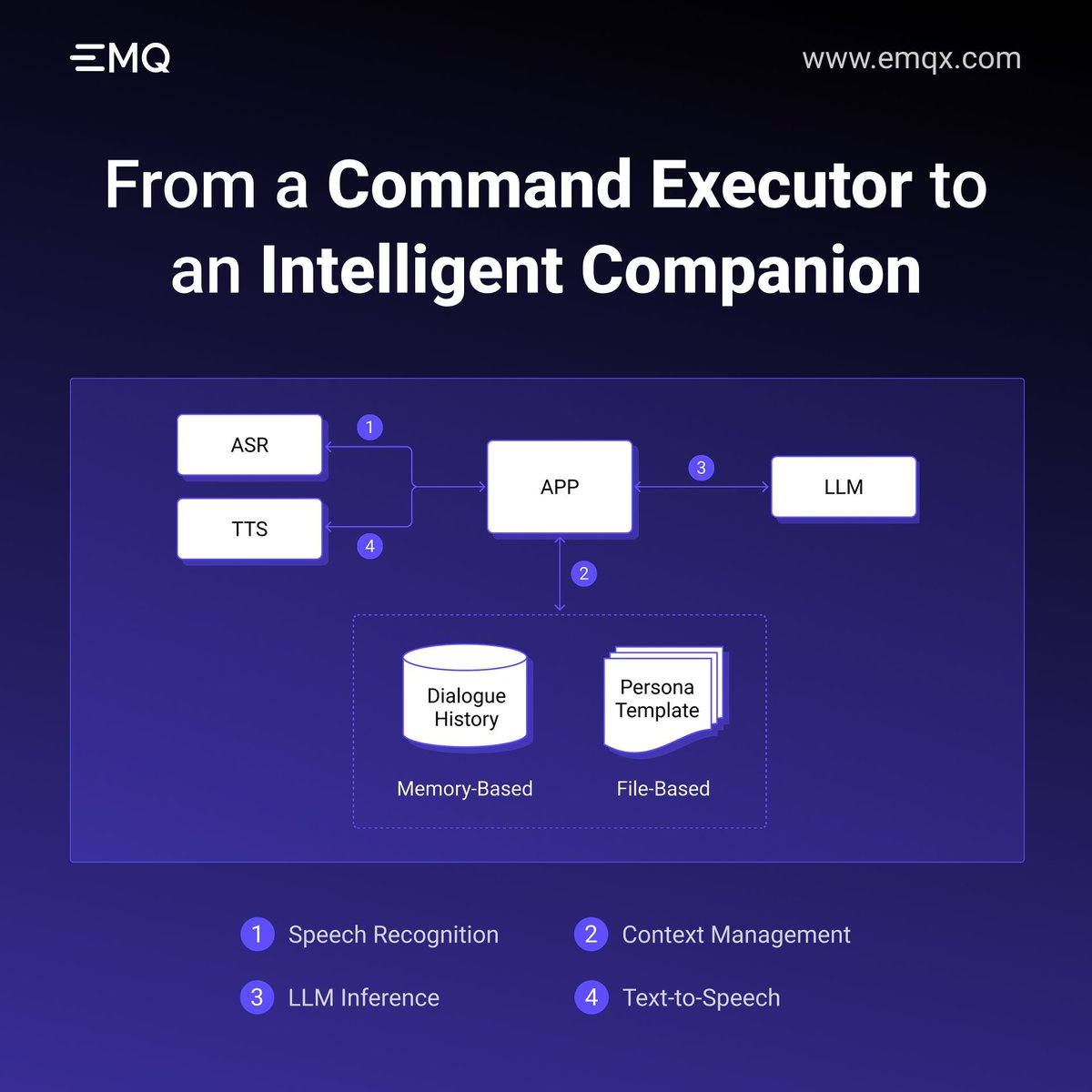 EMQ

www.emqx.com

From a Command Executor to an Intelligent Companion

ASR

1

TTS

4

APP

3

LLM

2

Dialogue History

Memory-Based

Persona Template

File-Based

1 Speech Recognition

2 Context Management

3 LLM Inference

4 Text-to-Speech